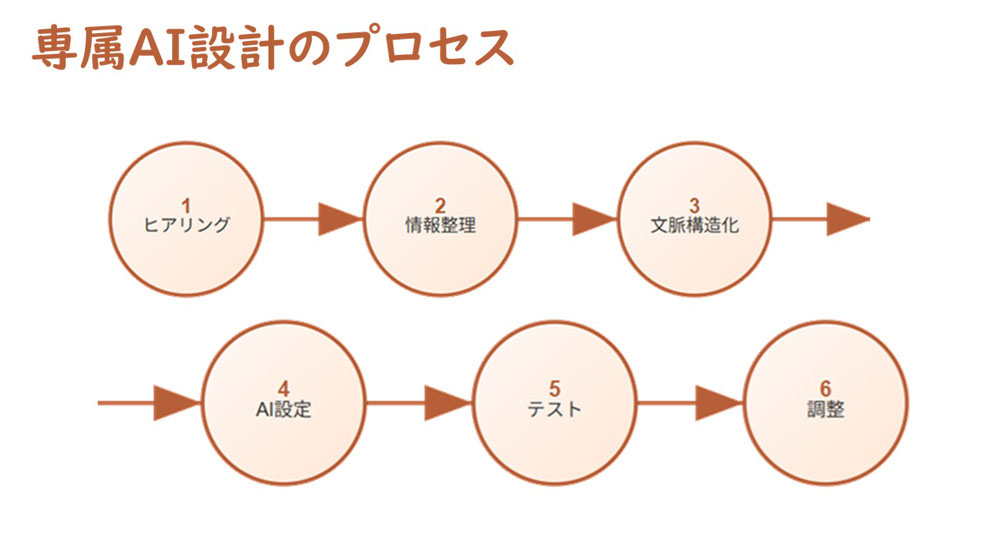 専属AI設計のプロセス

1
ヒアリング

2
情報整理

3
文脈構造化

4
AI設定

5
テスト

6
調整